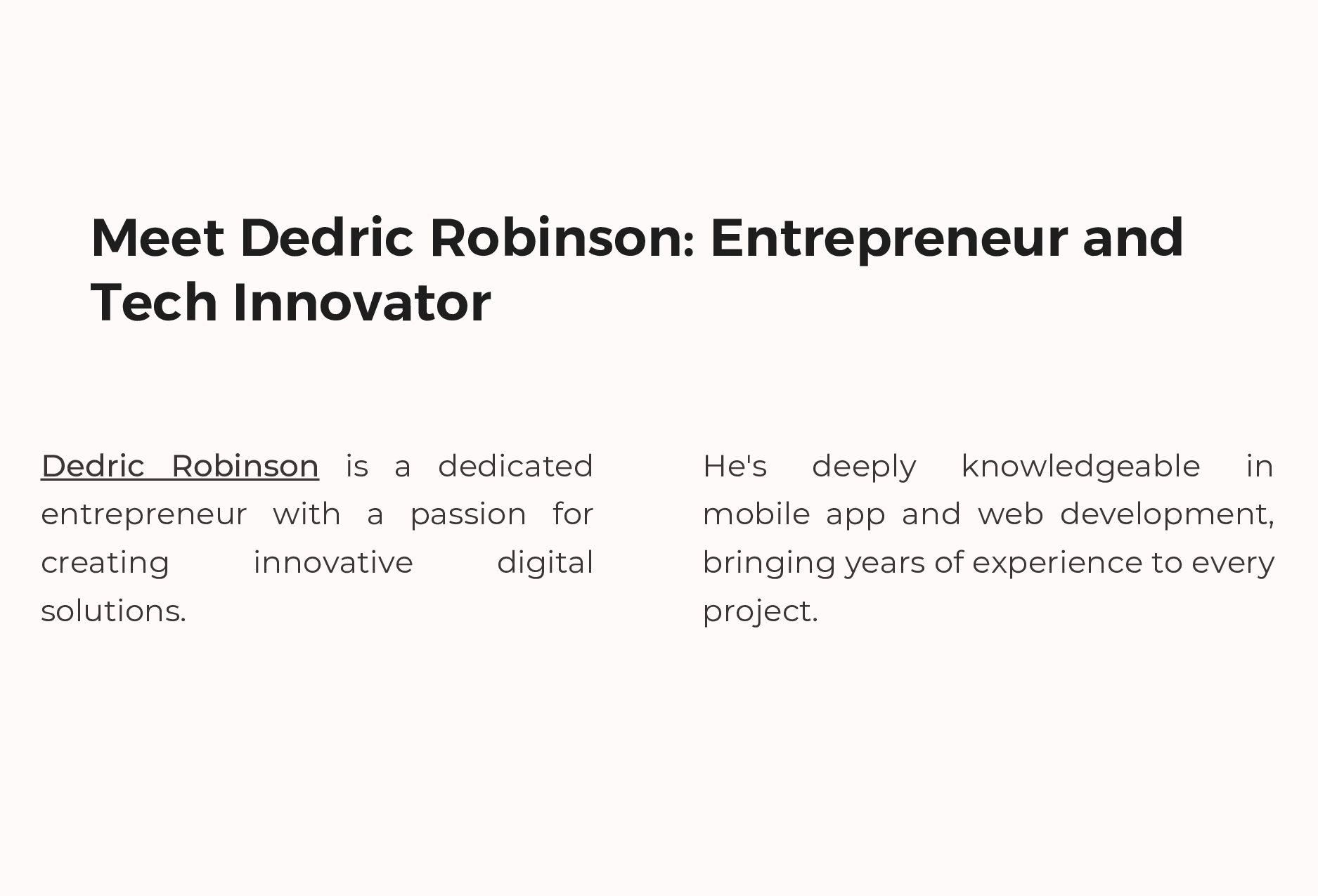 Meet Dedric Robinson: Entrepreneur and Tech Innovator

Dedric Robinson is a dedicated entrepreneur with a passion for creating innovative digital solutions.

He's deeply knowledgeable in mobile app and web development, bringing years of experience to every project.